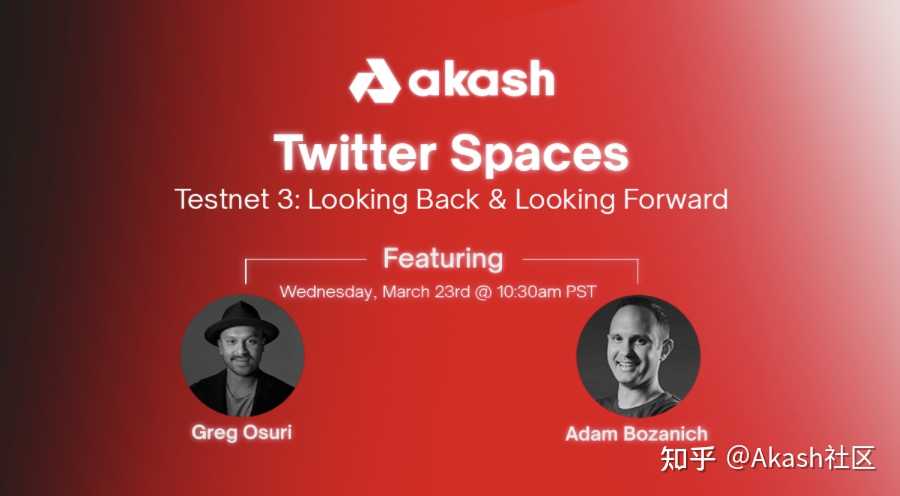 akash

Twitter Spaces

Testnet 3: Looking Back & Looking Forward

Featuring

Wednesday, March 23rd @ 10:30am PST

Greg Osuri

Adam Bozanich

知乎 @Akash社区